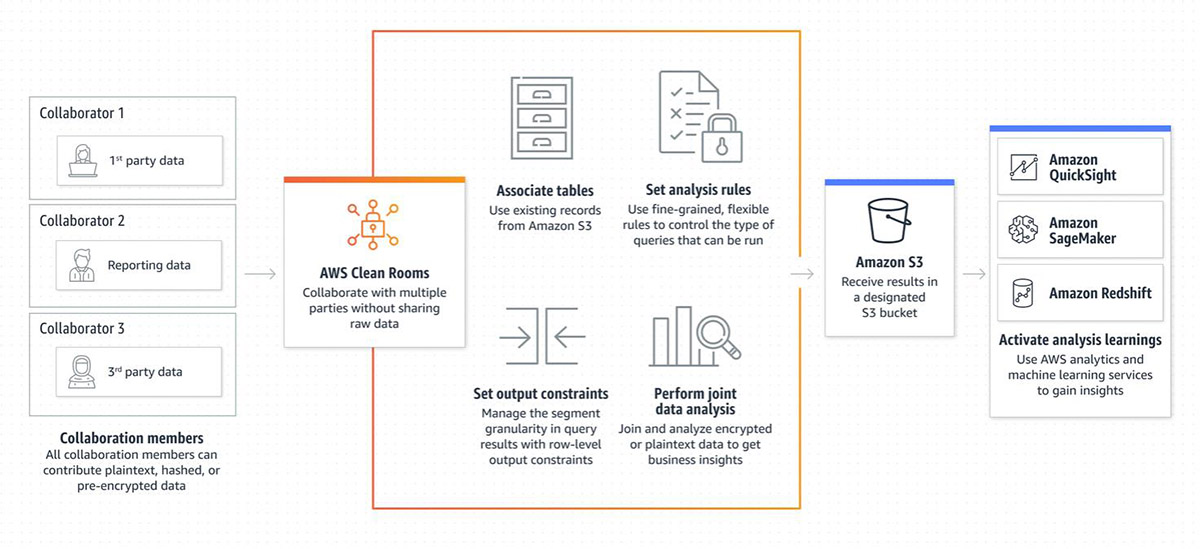 Collaborator 1

1st party data

Collaborator 2

Reporting data

Collaborator 3

3rd party data

Collaboration members
All collaboration members can contribute plaintext, hashed, or pre-encrypted data

AWS Clean Rooms
Collaborate with multiple parties without sharing raw data

Associate tables
Use existing records from Amazon S3

Set analysis rules
Use fine-grained, flexible rules to control the type of queries that can be run

Set output constraints
Manage the segment granularity in query results with row-level output constraints

Perform joint data analysis
Join and analyze encrypted or plaintext data to get business insights

Amazon S3
Receive results in a designated S3 bucket

Amazon QuickSight

Amazon SageMaker

Amazon Redshift

Activate analysis learnings
Use AWS analytics and machine learning services to gain insights